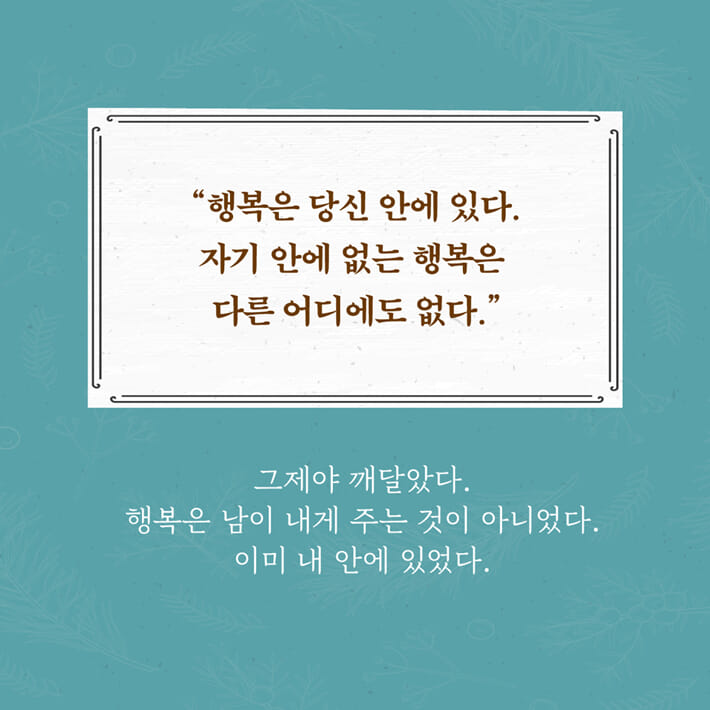 “행복은 당신 안에 있다.
자기 안에 없는 행복은
다른 어디에도 없다.”

그제야 깨달았다.
행복은 남이 내게 주는 것이 아니었다.
이미 내 안에 있었다.